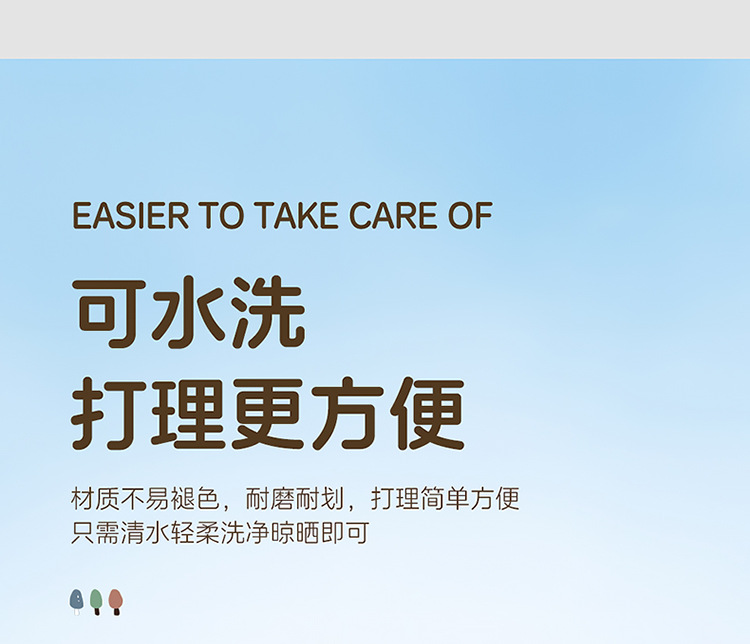 EASIER TO TAKE CARE OF

可水洗
打理更方便

材质不易褪色，耐磨耐划，打理简单方便
只需清水轻柔洗净晾晒即可